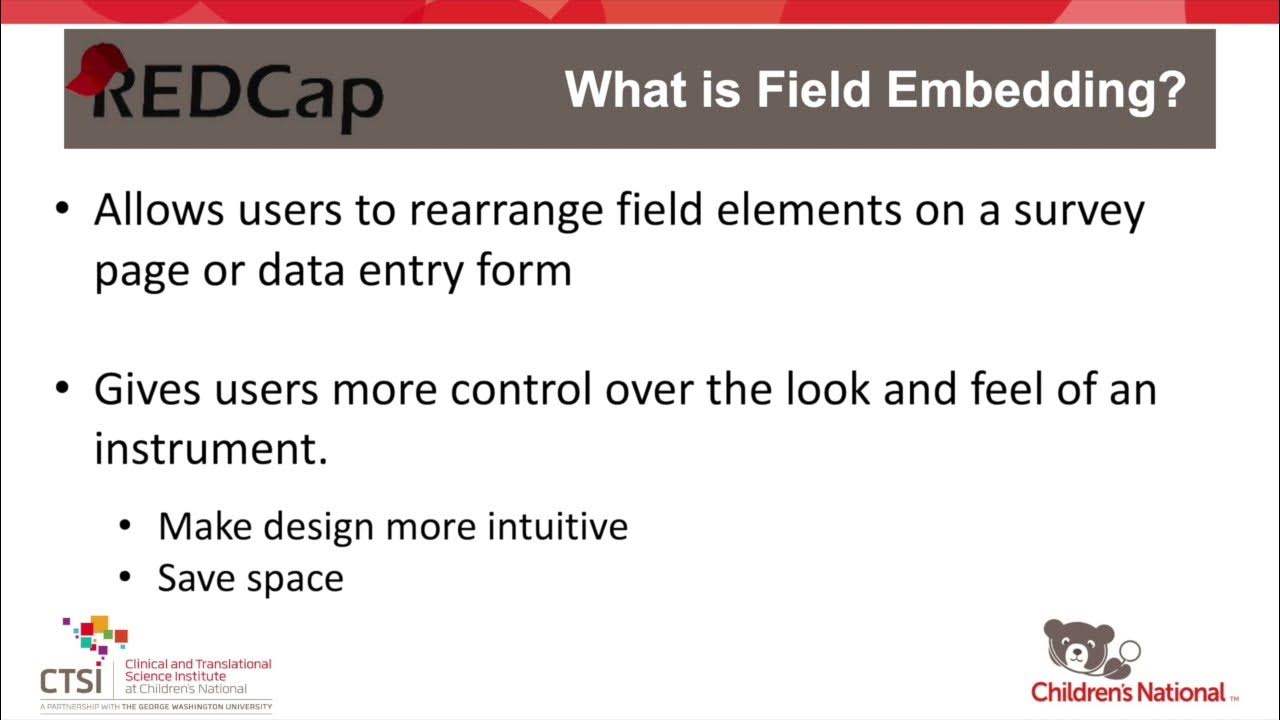 REDCap

What is Field Embedding?

• Allows users to rearrange field elements on a survey page or data entry form

• Gives users more control over the look and feel of an instrument.

• Make design more intuitive
• Save space

CTSI Clinical and Translational Science Institute at Children's National
A PARTNERSHIP WITH THE GEORGE WASHINGTON UNIVERSITY

Children's National™